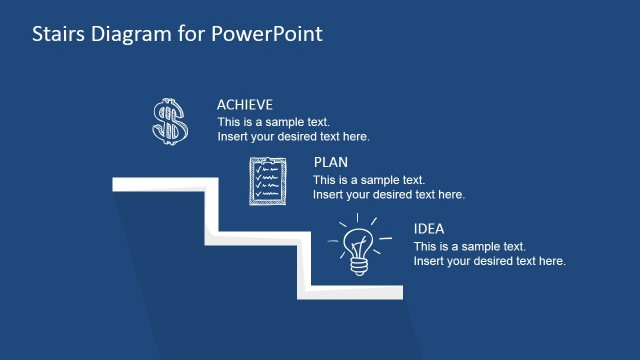 Stairs Diagram for PowerPoint

ACHIEVE
This is a sample text.
Insert your desired text here.

PLAN
This is a sample text.
Insert your desired text here.

IDEA
This is a sample text.
Insert your desired text here.